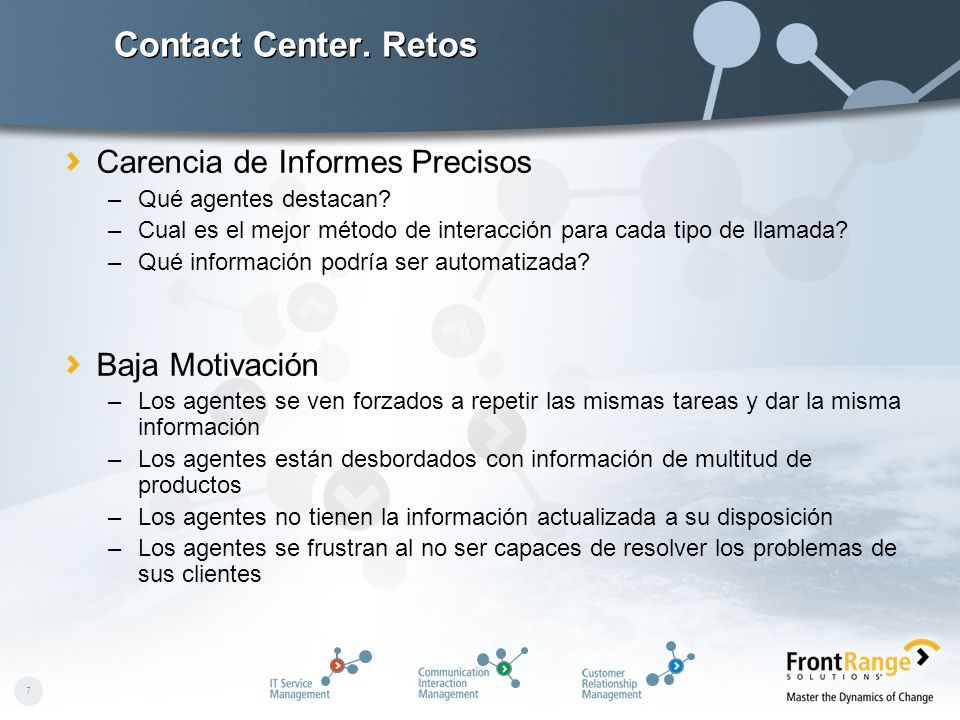 Contact Center. Retos

Carencia de Informes Precisos

– Qué agentes destacan?
– Cual es el mejor método de interacción para cada tipo de llamada?
– Qué información podría ser automatizada?

Baja Motivación

– Los agentes se ven forzados a repetir las mismas tareas y dar la misma información
– Los agentes están desbordados con información de multitud de productos
– Los agentes no tienen la información actualizada a su disposición
– Los agentes se frustran al no ser capaces de resolver los problemas de sus clientes

7

IT Service Management

Communication Interaction Management

Customer Relationship Management

FrontRange SOLUTIONS

Master the Dynamics of Change